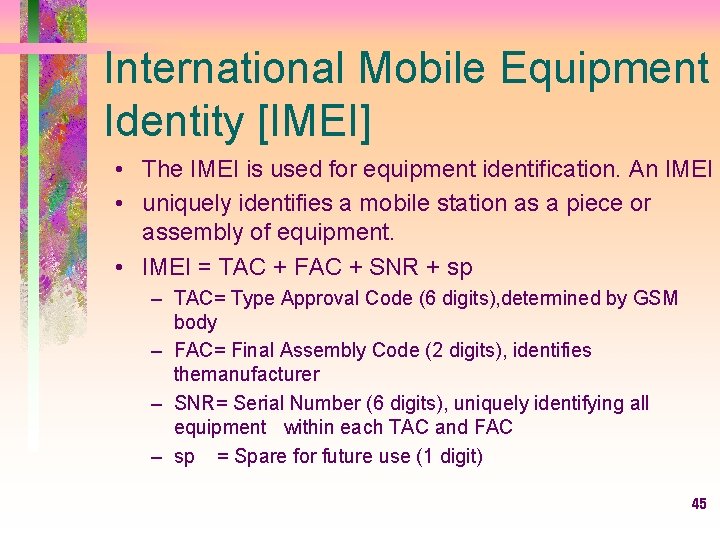 International Mobile Equipment Identity [IMEI]

• The IMEI is used for equipment identification. An IMEI
• uniquely identifies a mobile station as a piece or assembly of equipment.
• IMEI = TAC + FAC + SNR + sp
– TAC= Type Approval Code (6 digits),determined by GSM body
– FAC= Final Assembly Code (2 digits), identifies themanufacturer
– SNR= Serial Number (6 digits), uniquely identifying all equipment within each TAC and FAC
– sp = Spare for future use (1 digit)

45